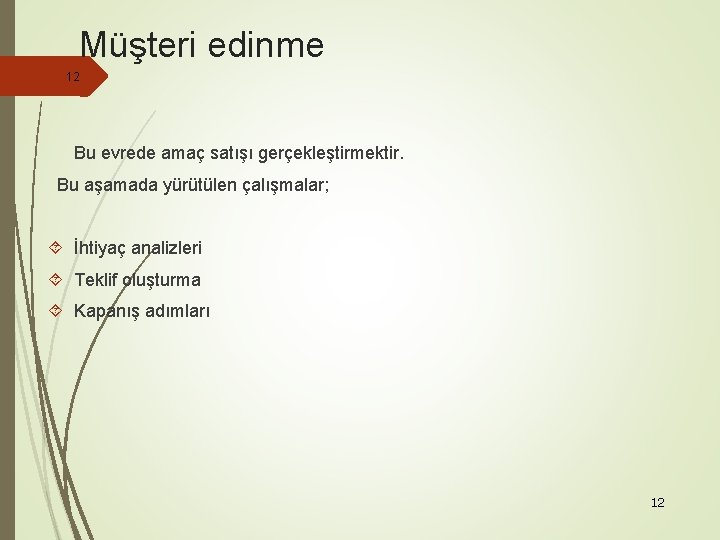 Müşteri edinme

12

Bu evrede amaç satışı gerçekleştirmektir.

Bu aşamada yürütülen çalışmalar;

İhtiyaç analizleri

Teklif oluşturma

Kapanış adımları

12